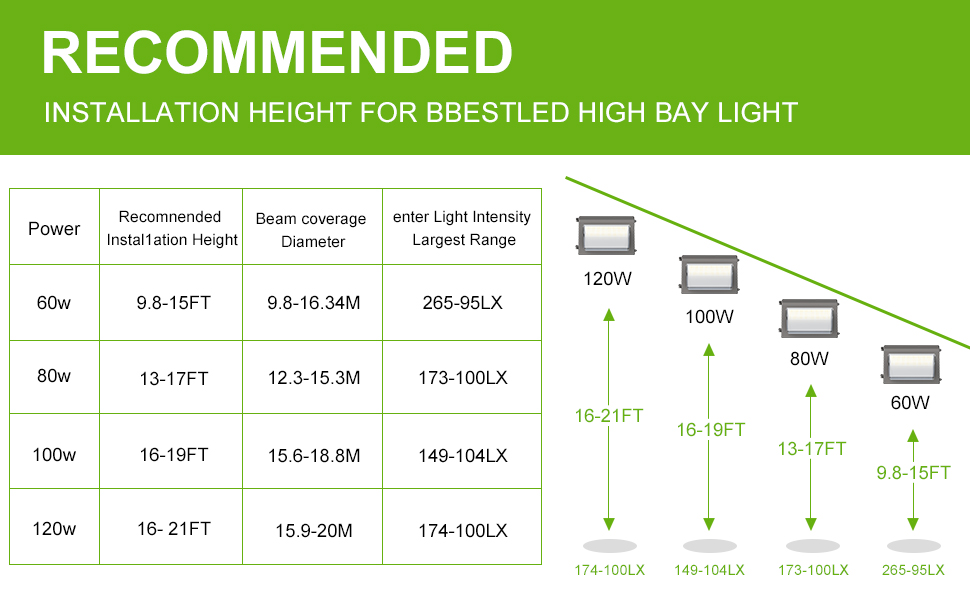 RECOMMENDED

INSTALLATION HEIGHT FOR BBESTLED HIGH BAY LIGHT

| Power | Recomnended Instal1ation Height | Beam coverage Diameter | enter Light Intensity Largest Range |
|---|---|---|---|
| 60w | 9.8-15FT | 9.8-16.34M | 265-95LX |
| 80w | 13-17FT | 12.3-15.3M | 173-100LX |
| 100w | 16-19FT | 15.6-18.8M | 149-104LX |
| 120w | 16- 21FT | 15.9-20M | 174-100LX |

120W

16-21FT

174-100LX

100W

16-19FT

149-104LX

80W

13-17FT

173-100LX

60W

9.8-15FT

265-95LX